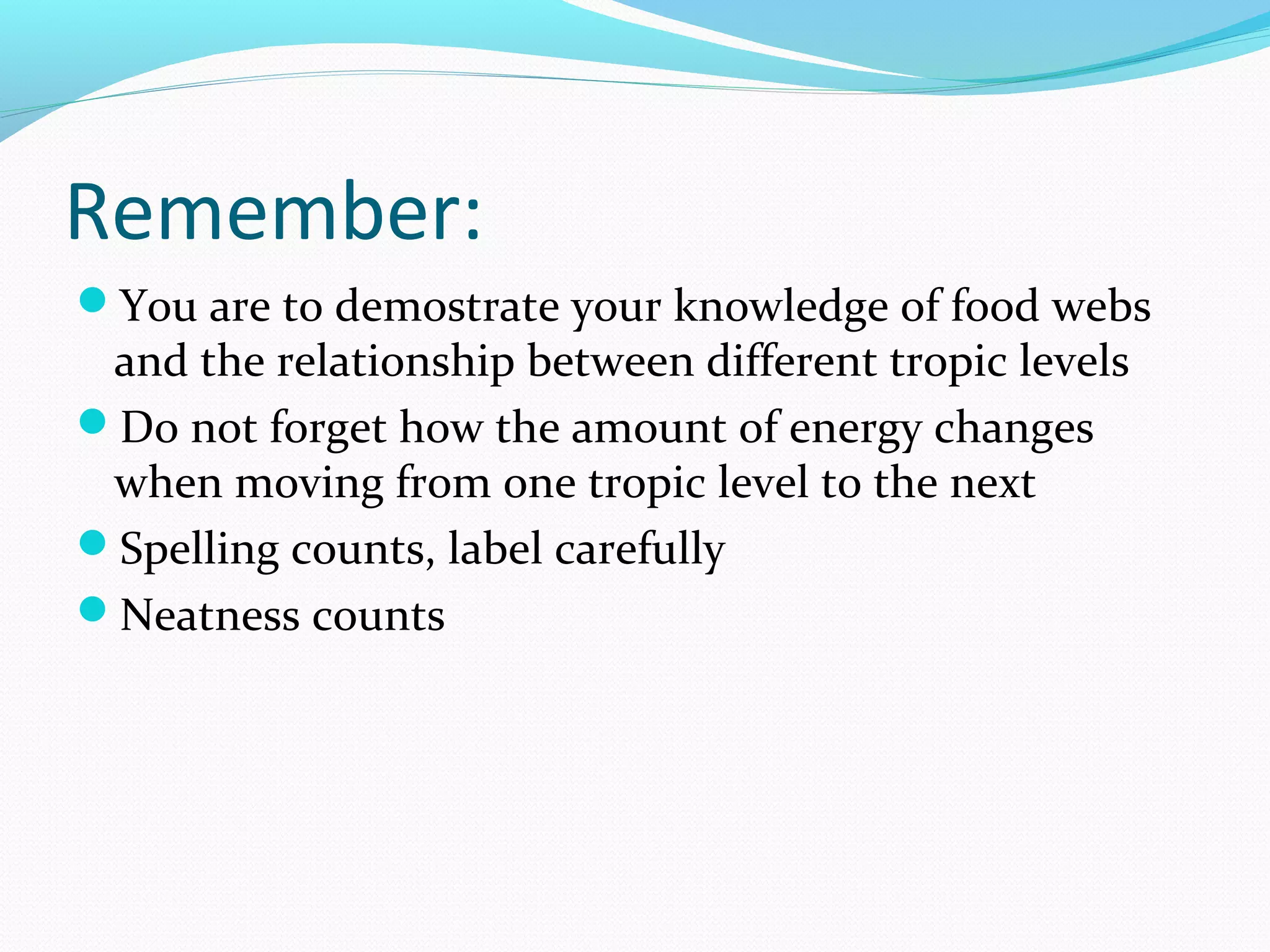 Remember:

- You are to demostrate your knowledge of food webs and the relationship between different tropic levels
- Do not forget how the amount of energy changes when moving from one tropic level to the next
- Spelling counts, label carefully
- Neatness counts